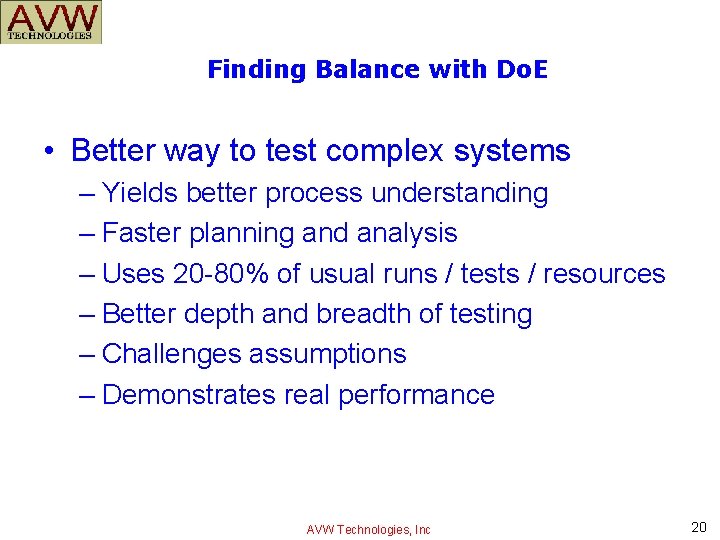 AVW
TECHNOLOGIES

Finding Balance with DoE

• Better way to test complex systems
– Yields better process understanding
– Faster planning and analysis
– Uses 20-80% of usual runs / tests / resources
– Better depth and breadth of testing
– Challenges assumptions
– Demonstrates real performance

AVW Technologies, Inc

20